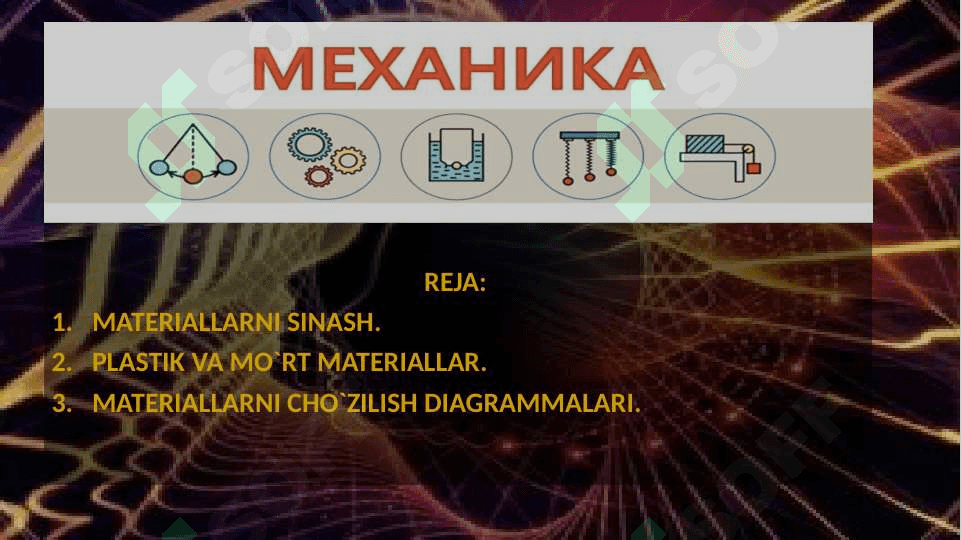 МЕХАНИКА

REJA:

1. MATERIALLARNI SINASH.
2. PLASTIK VA MO`RT MATERIALLAR.
3. MATERIALLARNI CHO`ZILISH DIAGRAMMALARI.